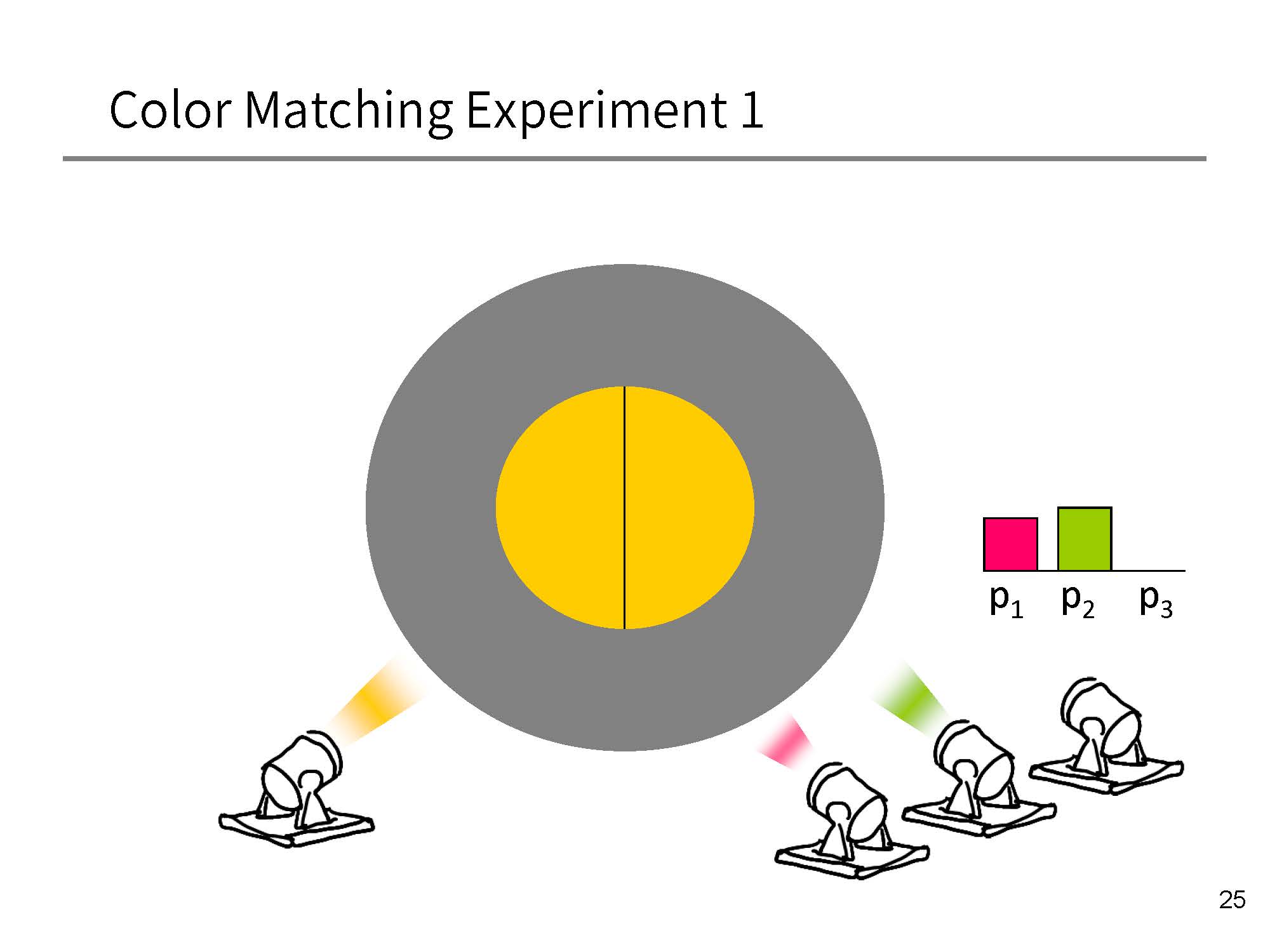 Color Matching Experiment 1

$p_1$ $p_2$ $p_3$

25